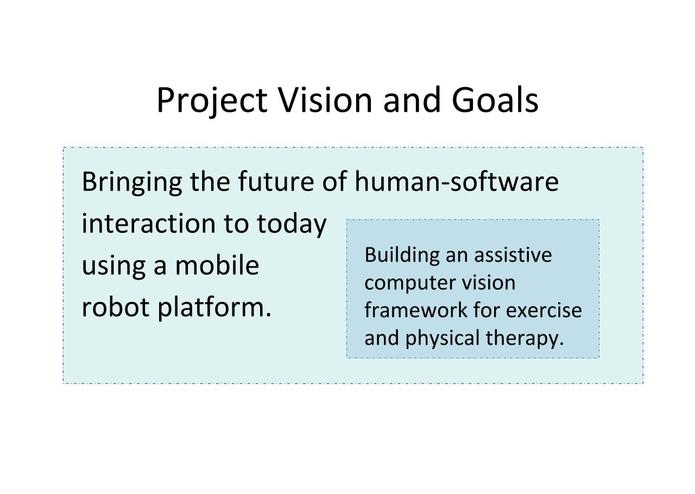 Project Vision and Goals

Bringing the future of human-software interaction to today using a mobile robot platform.

Building an assistive computer vision framework for exercise and physical therapy.